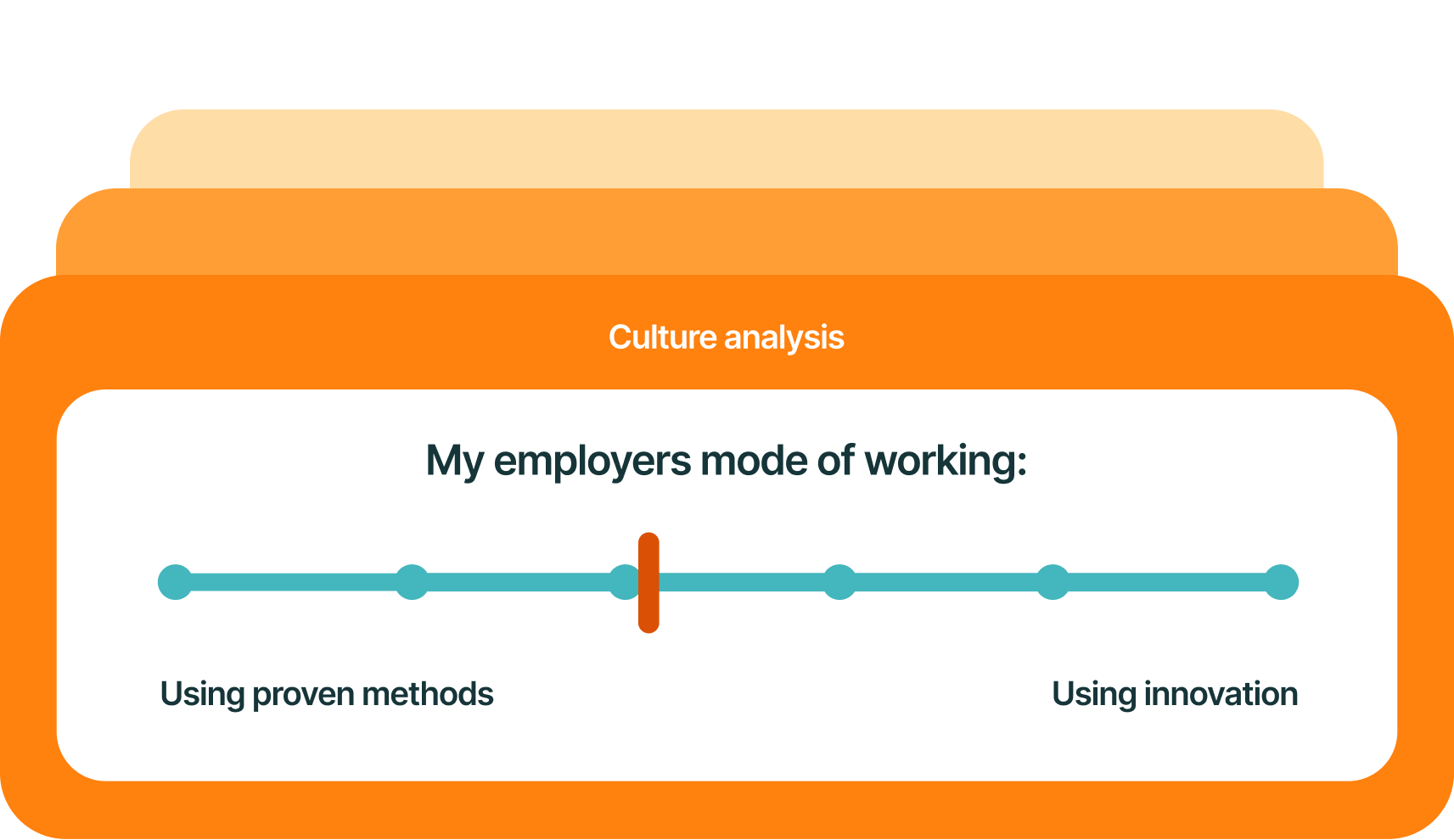 Culture analysis

My employers mode of working:

Using proven methods

Using innovation